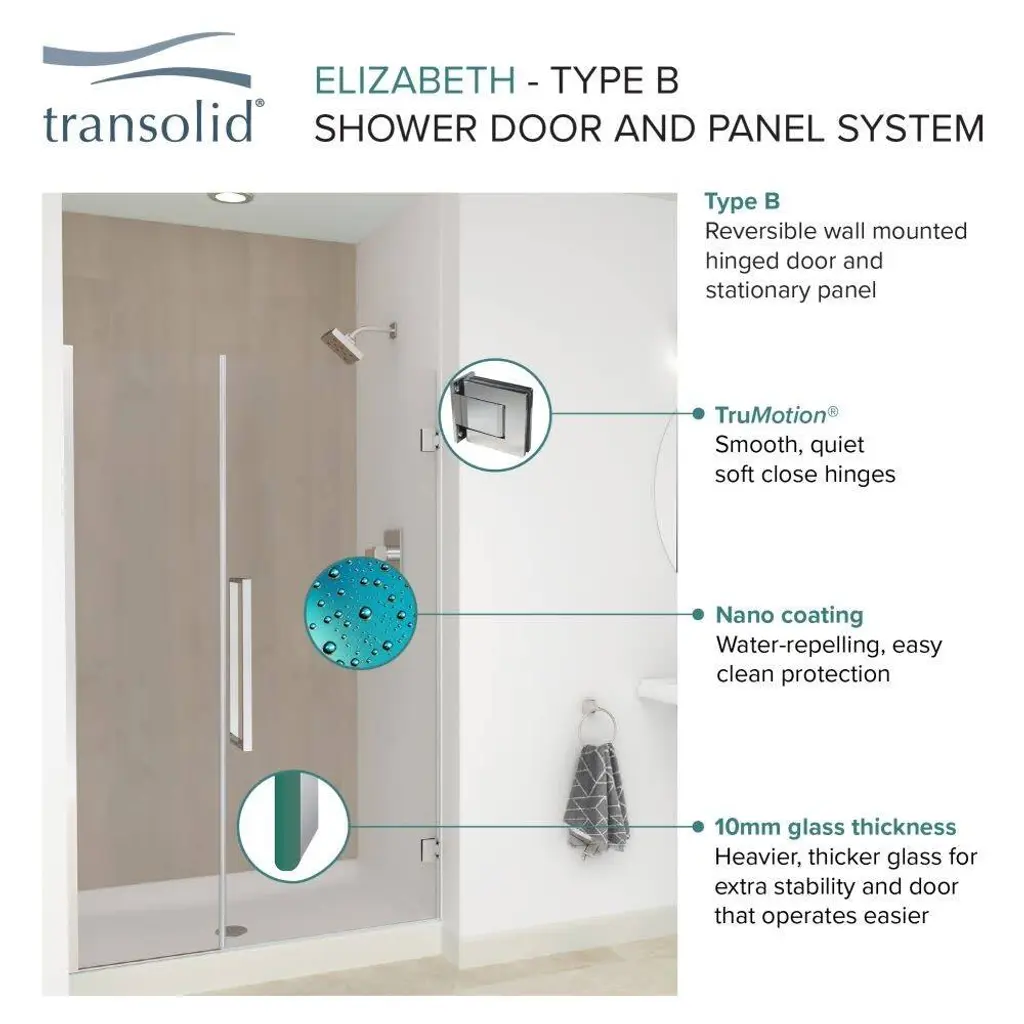 transolid®

ELIZABETH - TYPE B
SHOWER DOOR AND PANEL SYSTEM

Type B
Reversible wall mounted hinged door and stationary panel

TruMotion®
Smooth, quiet soft close hinges

Nano coating
Water-repelling, easy clean protection

10mm glass thickness
Heavier, thicker glass for extra stability and door that operates easier